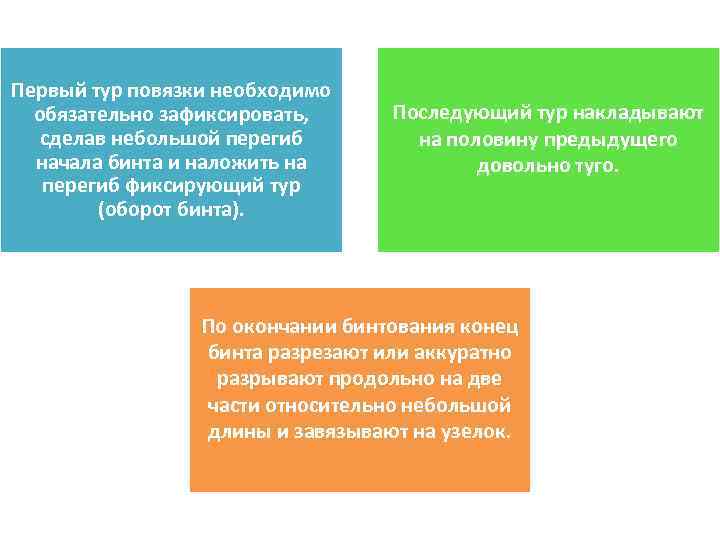 Первый тур повязки необходимо обязательно зафиксировать, сделав небольшой перегиб начала бинта и наложить на перегиб фиксирующий тур (оборот бинта).

Последующий тур накладывают на половину предыдущего довольно туго.

По окончании бинтования конец бинта разрезают или аккуратно разрывают продольно на две части относительно небольшой длины и завязывают на узелок.